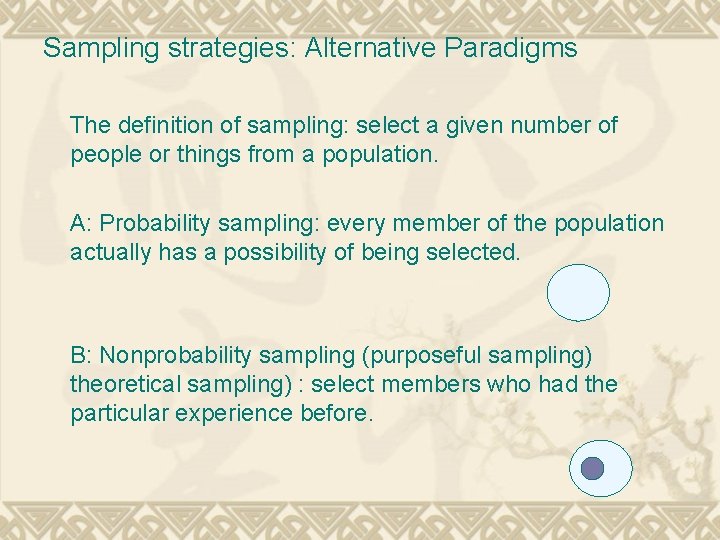 Sampling strategies: Alternative Paradigms

The definition of sampling: select a given number of people or things from a population.

A: Probability sampling: every member of the population actually has a possibility of being selected.

B: Nonprobability sampling (purposeful sampling) theoretical sampling) : select members who had the particular experience before.